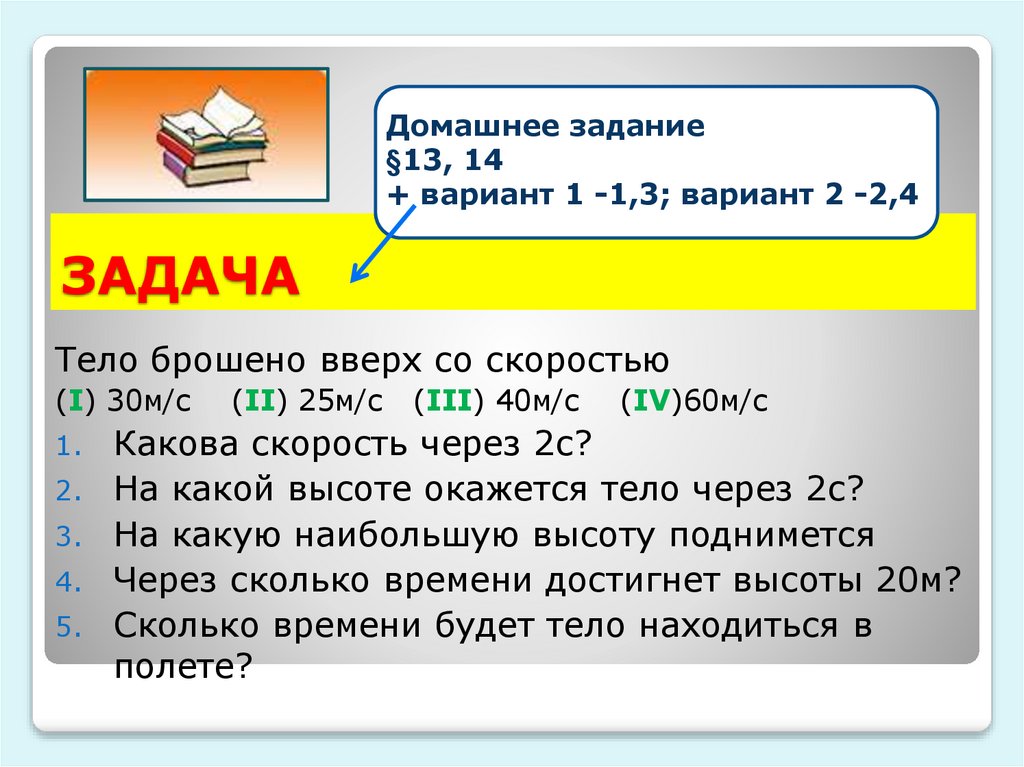 Домашнее задание
§13, 14
+ вариант 1 -1,3; вариант 2 -2,4

ЗАДАЧА

Тело брошено вверх со скоростью
(I) 30м/с (II) 25м/с (III) 40м/с (IV)60м/с

1. Какова скорость через 2с?
2. На какой высоте окажется тело через 2с?
3. На какую наибольшую высоту поднимется
4. Через сколько времени достигнет высоты 20м?
5. Сколько времени будет тело находиться в полете?